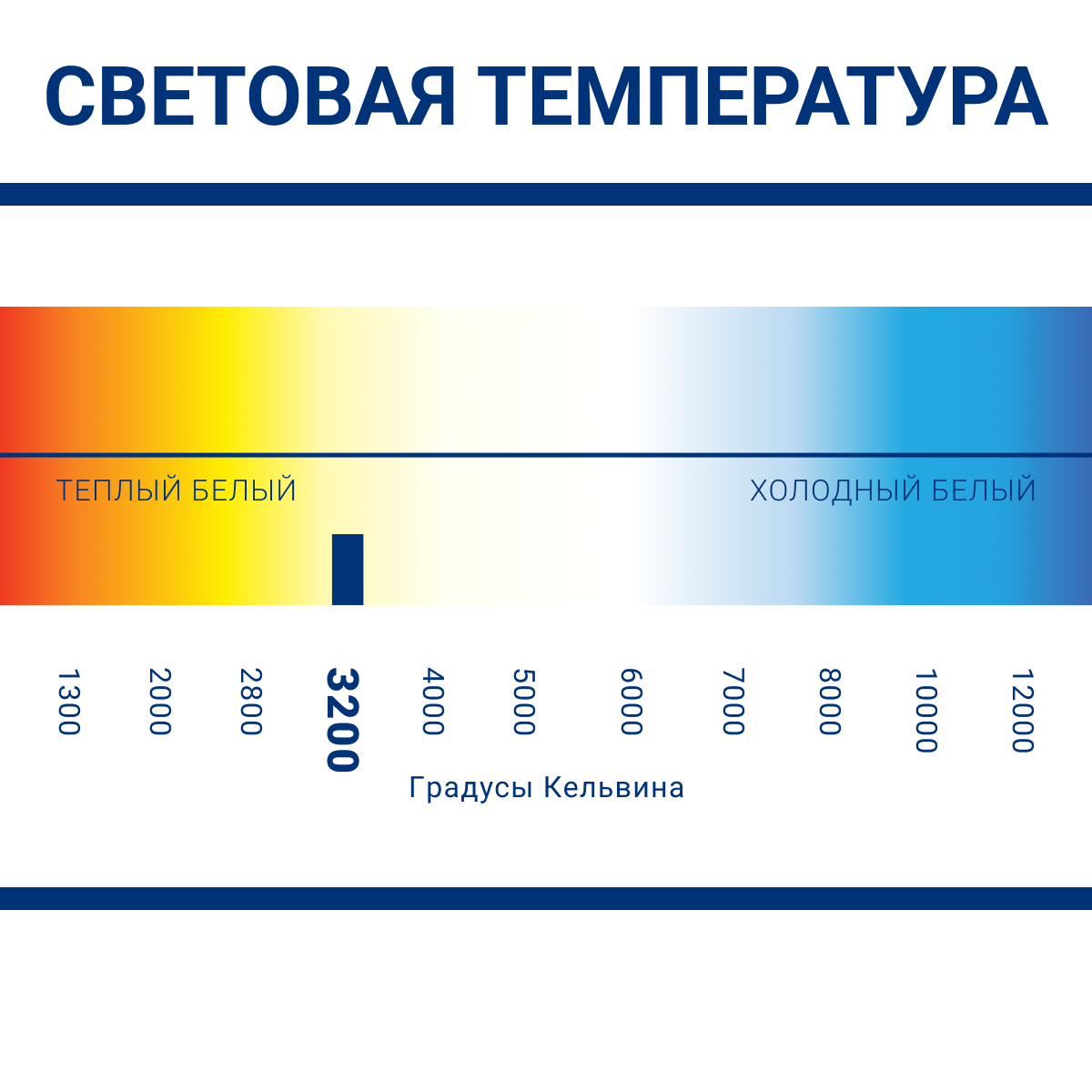 СВЕТОВАЯ ТЕМПЕРАТУРА

ТЕПЛЫЙ БЕЛЫЙ

ХОЛОДНЫЙ БЕЛЫЙ

1300 2000 2800 3200 4000 5000 6000 7000 8000 10000 12000

Градусы Кельвина